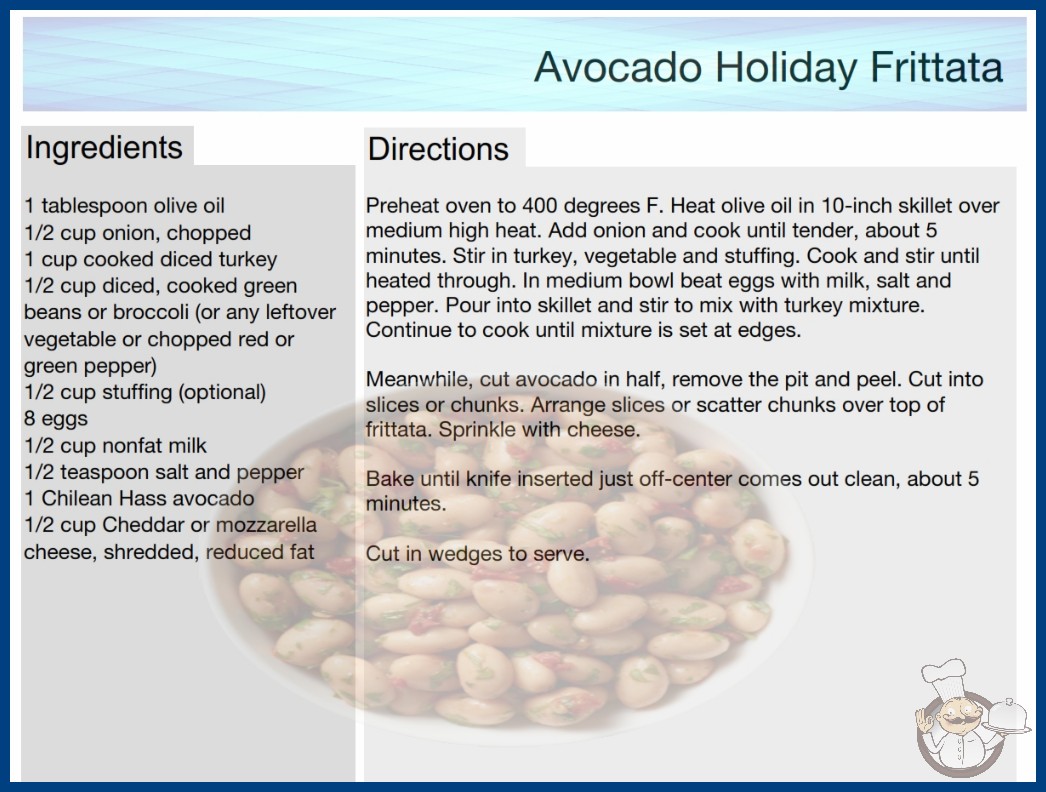 Avocado Holiday Frittata

Ingredients

1 tablespoon olive oil
1/2 cup onion, chopped
1 cup cooked diced turkey
1/2 cup diced, cooked green beans or broccoli (or any leftover vegetable or chopped red or green pepper)
1/2 cup stuffing (optional)
8 eggs
1/2 cup nonfat milk
1/2 teaspoon salt and pepper
1 Chilean Hass avocado
1/2 cup Cheddar or mozzarella cheese, shredded, reduced fat

Directions

Preheat oven to 400 degrees F. Heat olive oil in 10-inch skillet over medium high heat. Add onion and cook until tender, about 5 minutes. Stir in turkey, vegetable and stuffing. Cook and stir until heated through. In medium bowl beat eggs with milk, salt and pepper. Pour into skillet and stir to mix with turkey mixture. Continue to cook until mixture is set at edges.

Meanwhile, cut avocado in half, remove the pit and peel. Cut into slices or chunks. Arrange slices or scatter chunks over top of frittata. Sprinkle with cheese.

Bake until knife inserted just off-center comes out clean, about 5 minutes.

Cut in wedges to serve.